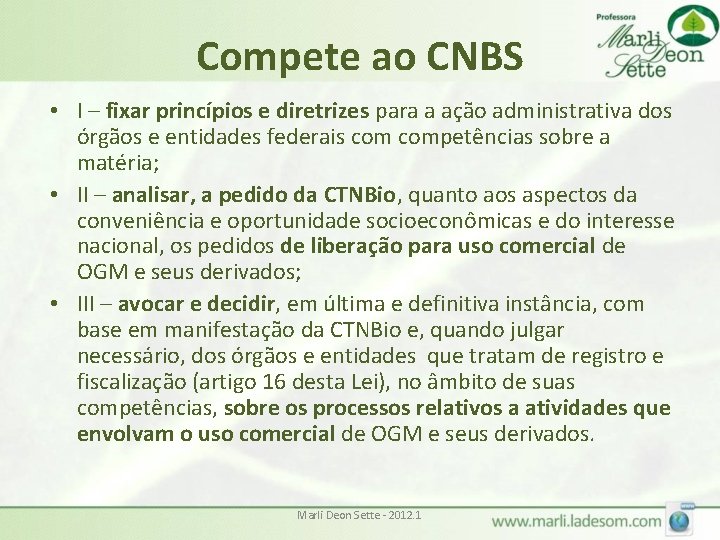 Professora
Marli Deon Sette

Compete ao CNBS

• I – fixar princípios e diretrizes para a ação administrativa dos órgãos e entidades federais com competências sobre a matéria;

• II – analisar, a pedido da CTNBio, quanto aos aspectos da conveniência e oportunidade socioeconômicas e do interesse nacional, os pedidos de liberação para uso comercial de OGM e seus derivados;

• III – avocar e decidir, em última e definitiva instância, com base em manifestação da CTNBio e, quando julgar necessário, dos órgãos e entidades que tratam de registro e fiscalização (artigo 16 desta Lei), no âmbito de suas competências, sobre os processos relativos a atividades que envolvam o uso comercial de OGM e seus derivados.

Marli Deon Sette - 2012.1

www.marli.ladesom.com